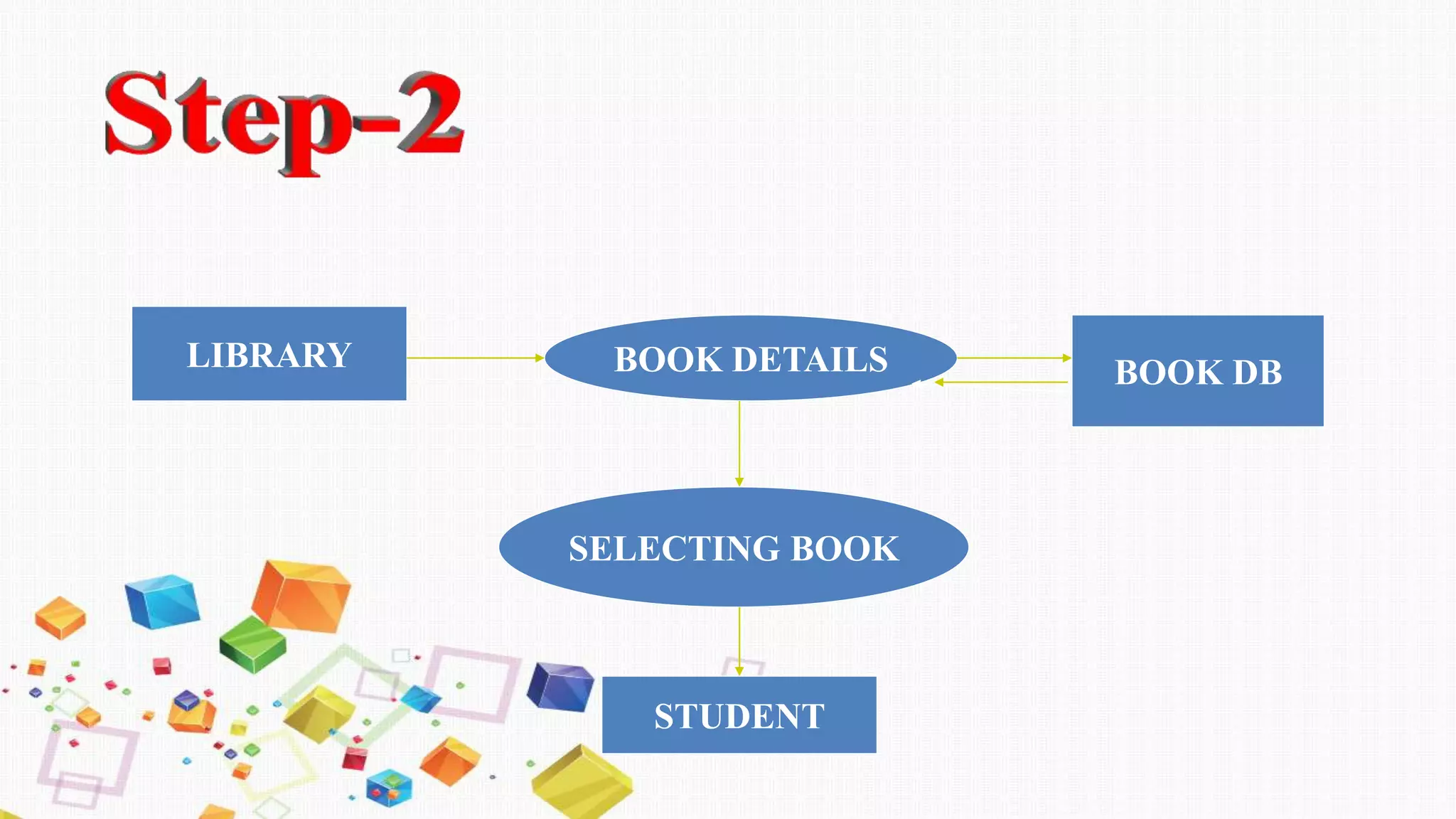 Step-2

LIBRARY

BOOK DETAILS

BOOK DB

SELECTING BOOK

STUDENT